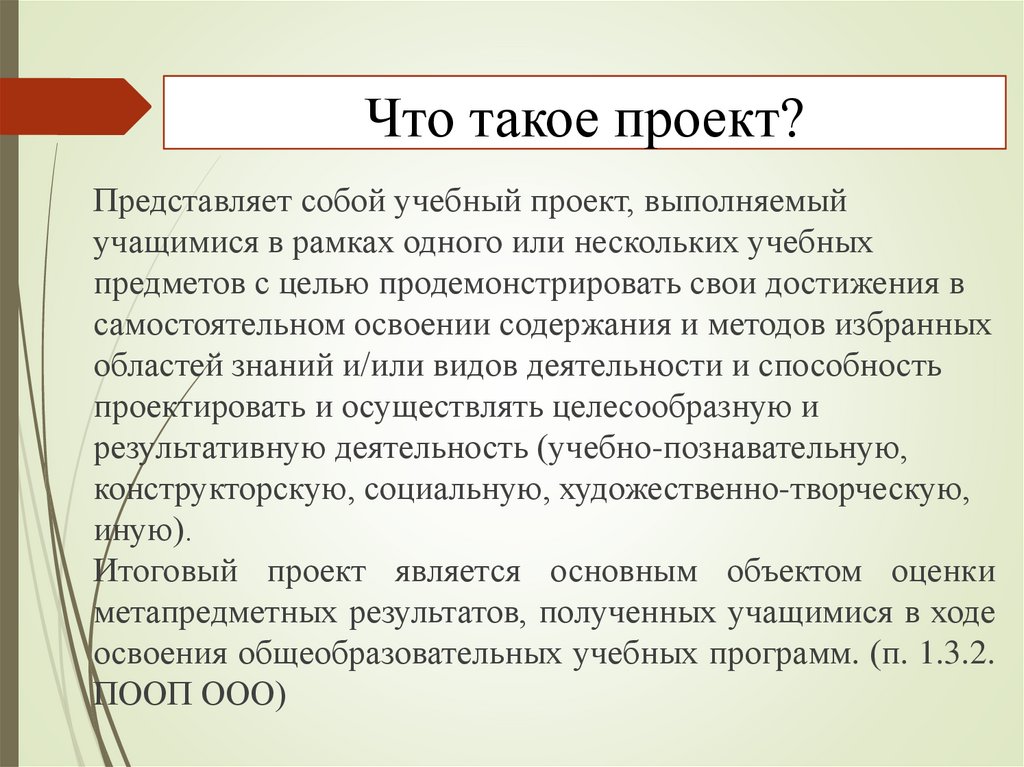 Что такое проект?

Представляет собой учебный проект, выполняемый учащимися в рамках одного или нескольких учебных предметов с целью продемонстрировать свои достижения в самостоятельном освоении содержания и методов избранных областей знаний и/или видов деятельности и способность проектировать и осуществлять целесообразную и результативную деятельность (учебно-познавательную, конструкторскую, социальную, художественно-творческую, иную).
Итоговый проект является основным объектом оценки метапредметных результатов, полученных учащимися в ходе освоения общеобразовательных учебных программ. (п. 1.3.2. ПООП ООО)